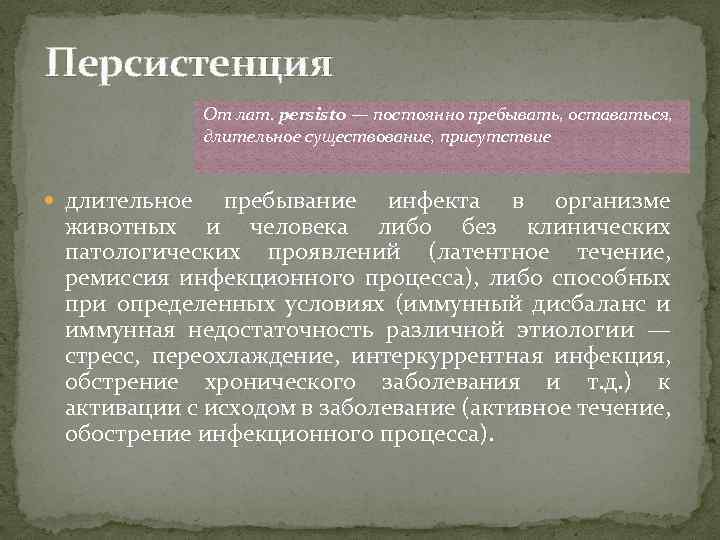 Персистенция

От лат. persisto — постоянно пребывать, оставаться, длительное существование, присутствие

длительное пребывание инфекта в организме животных и человека либо без клинических патологических проявлений (латентное течение, ремиссия инфекционного процесса), либо способных при определенных условиях (иммунный дисбаланс и иммунная недостаточность различной этиологии — стресс, переохлаждение, интеркуррентная инфекция, обстрение хронического заболевания и т.д.) к активации с исходом в заболевание (активное течение, обострение инфекционного процесса).